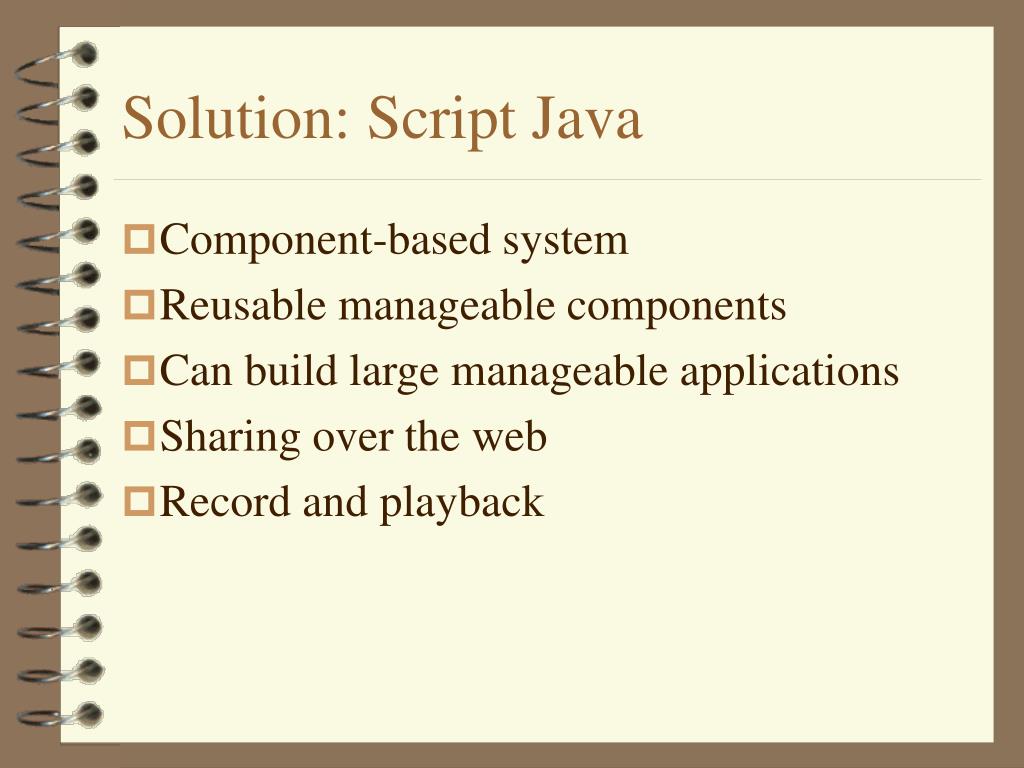 Solution: Script Java

Component-based system
Reusable manageable components
Can build large manageable applications
Sharing over the web
Record and playback